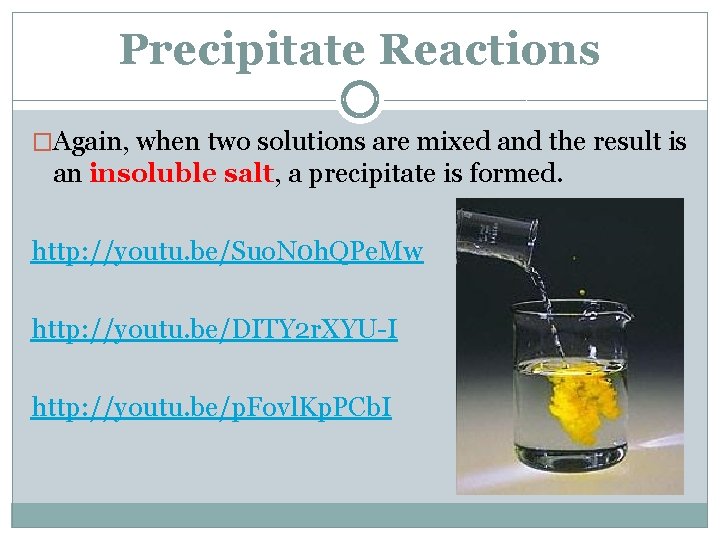 Precipitate Reactions

□Again, when two solutions are mixed and the result is an insoluble salt, a precipitate is formed.

http://youtu.be/SuoN0hQPeMw

http://youtu.be/DITY2rXYU-I

http://youtu.be/pFovlKpPCbI